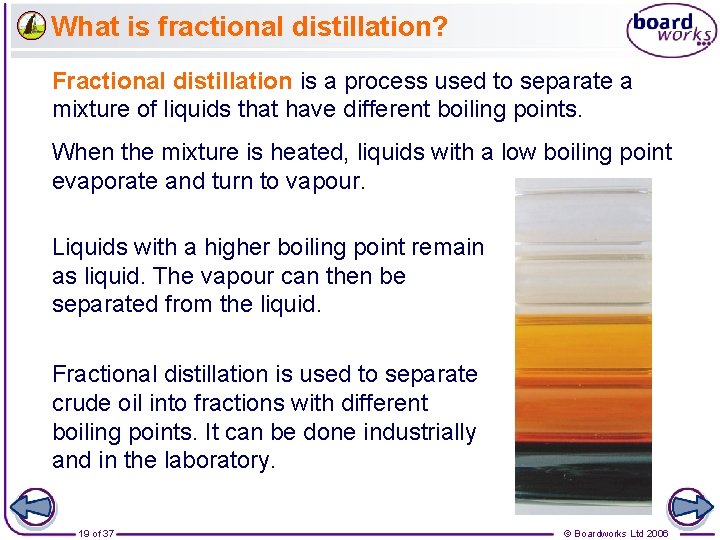 What is fractional distillation?

board works

Fractional distillation is a process used to separate a mixture of liquids that have different boiling points.

When the mixture is heated, liquids with a low boiling point evaporate and turn to vapour.

Liquids with a higher boiling point remain as liquid. The vapour can then be separated from the liquid.

Fractional distillation is used to separate crude oil into fractions with different boiling points. It can be done industrially and in the laboratory.

19 of 37

© Boardworks Ltd 2006